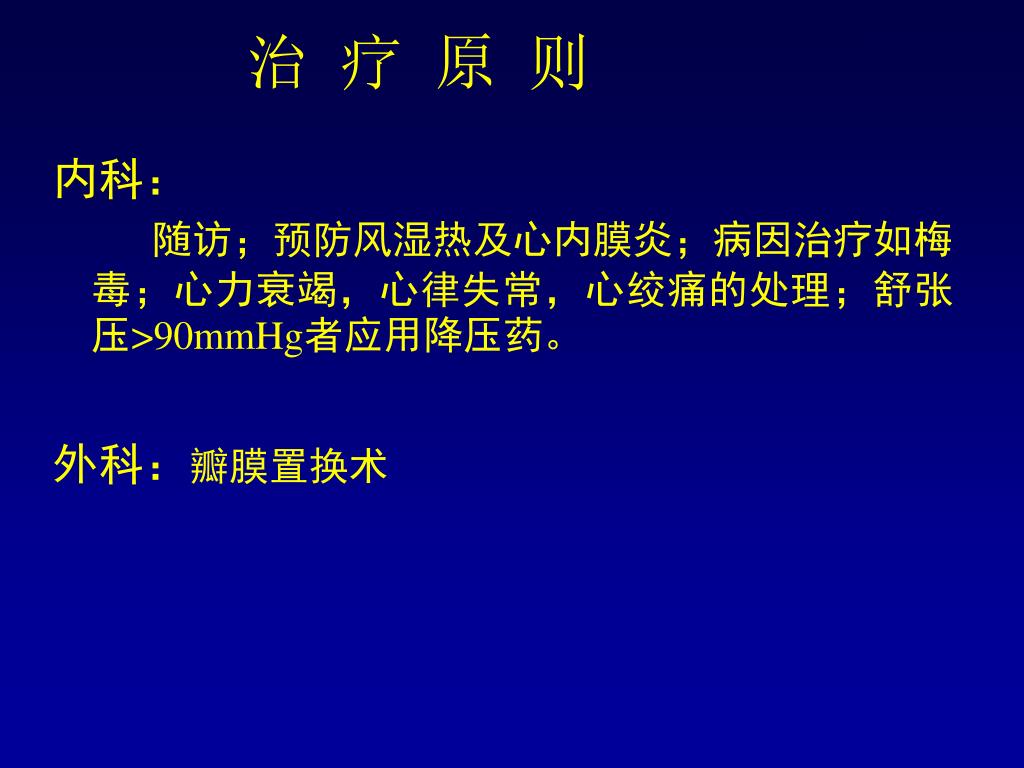 治 疗 原 则

内科：

随访；预防风湿热及心内膜炎；病因治疗如梅毒；心力衰竭，心律失常，心绞痛的处理；舒张压>90mmHg者应用降压药。

外科：瓣膜置换术